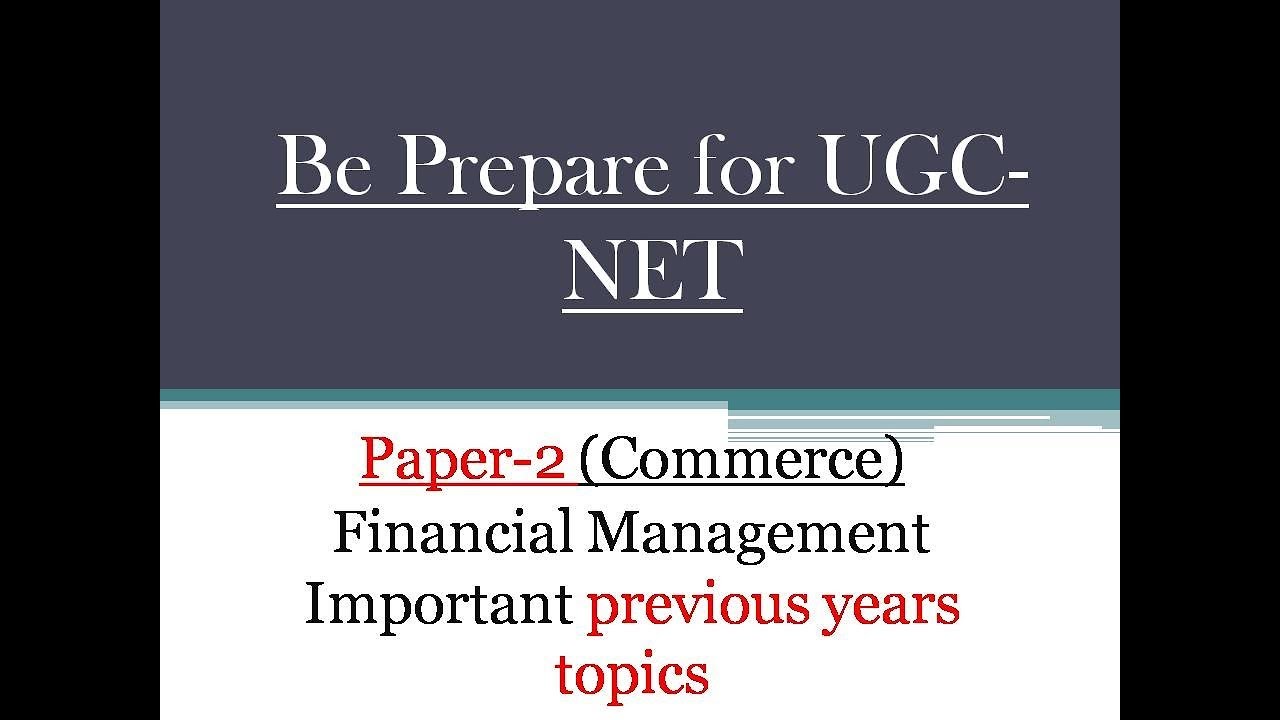 Be Prepare for UGC-NET

Paper-2 (Commerce)
Financial Management
Important previous years topics